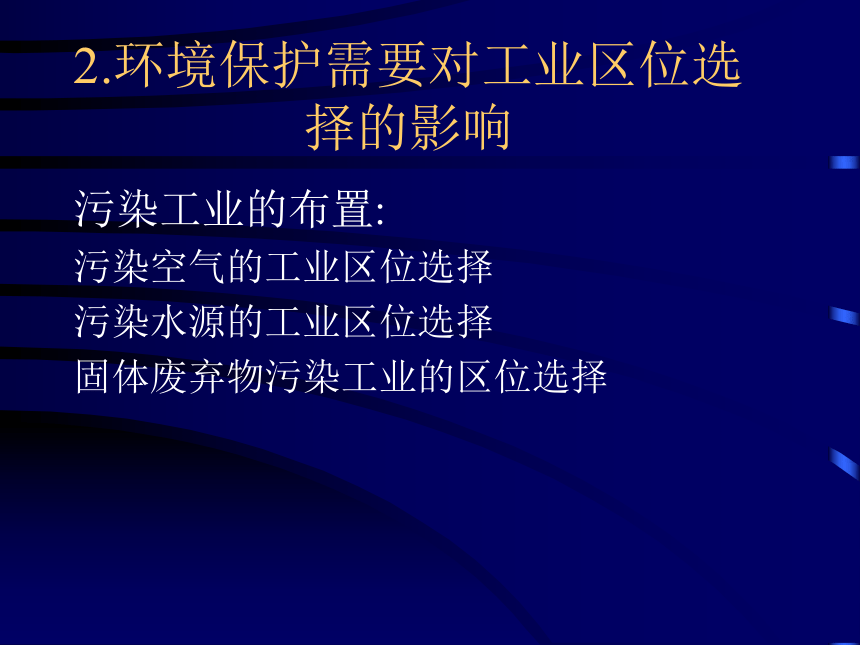 2.环境保护需要对工业区位选择的影响

污染工业的布置:

污染空气的工业区位选择

污染水源的工业区位选择

固体废弃物污染工业的区位选择